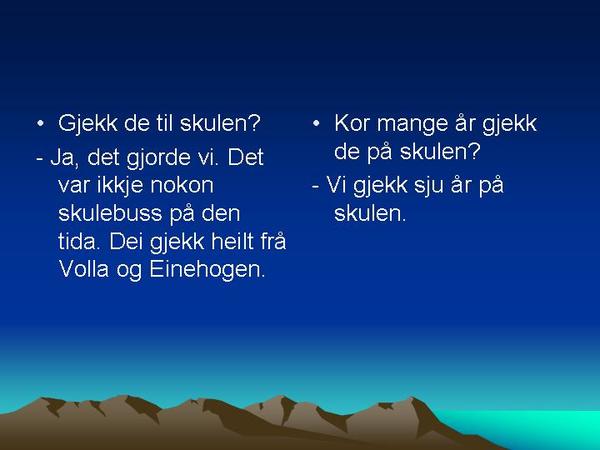 • Gjekk de til skulen?

- Ja, det gjorde vi. Det var ikkje nokon skulebuss på den tida. Dei gjekk heilt frå Volla og Einehogen.

• Kor mange år gjekk de på skulen?

- Vi gjekk sju år på skulen.